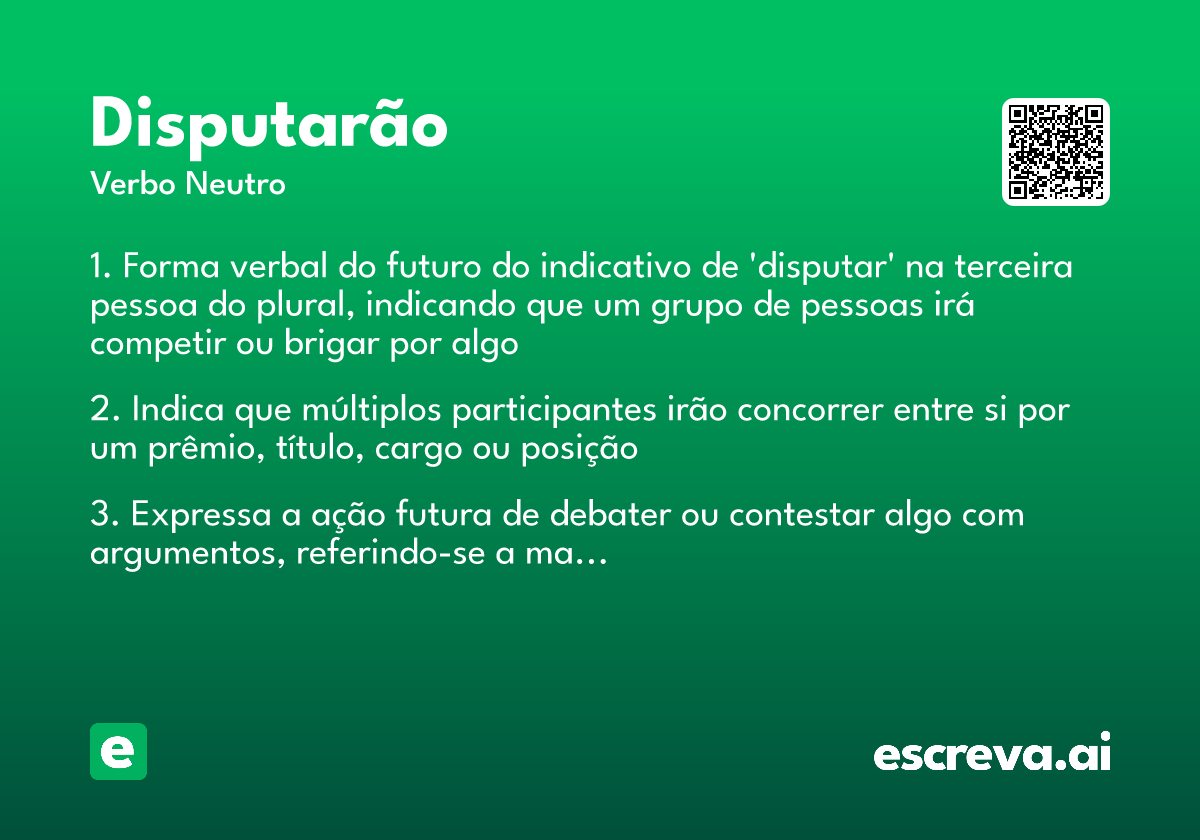 Disputarão
Verbo Neutro

1. Forma verbal do futuro do indicativo de 'disputar' na terceira pessoa do plural, indicando que um grupo de pessoas irá competir ou brigar por algo

2. Indica que múltiplos participantes irão concorrer entre si por um prêmio, título, cargo ou posição

3. Expressa a ação futura de debater ou contestar algo com argumentos, referindo-se a ma...

e

escreva.ai